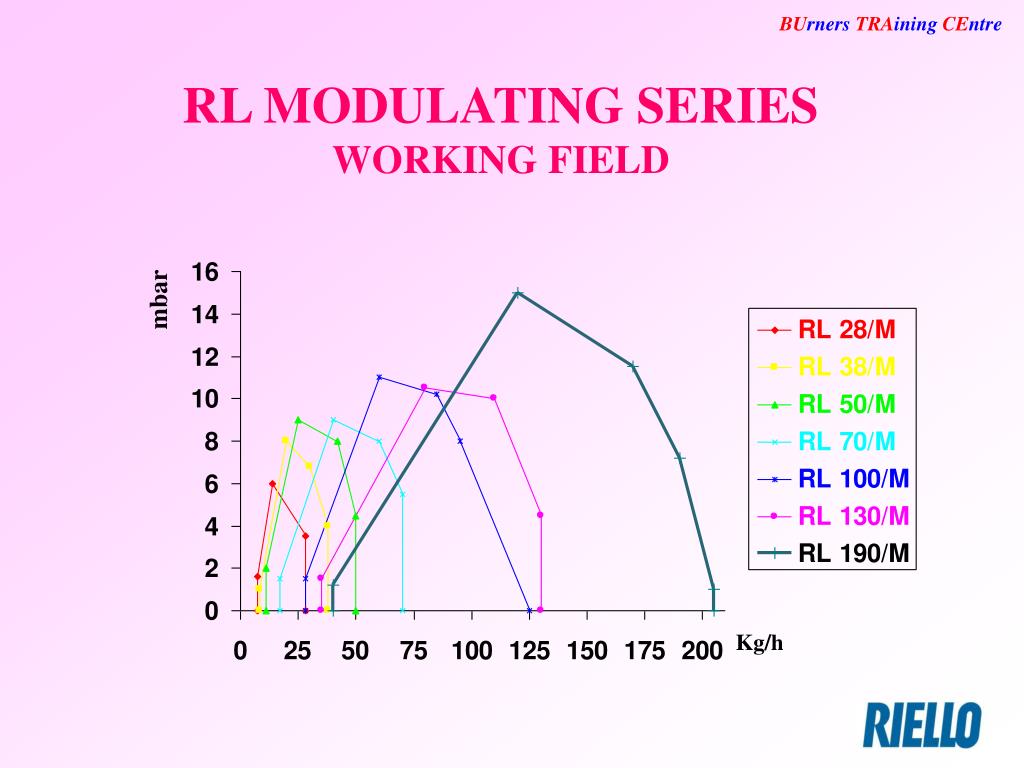 BUrners TRAining CEntre

RL MODULATING SERIES
WORKING FIELD

mbar

16
14
12
10
8
6
4
2
0

0 25 50 75 100 125 150 175 200 Kg/h

RL 28/M
RL 38/M
RL 50/M
RL 70/M
RL 100/M
RL 130/M
RL 190/M

RIELLO